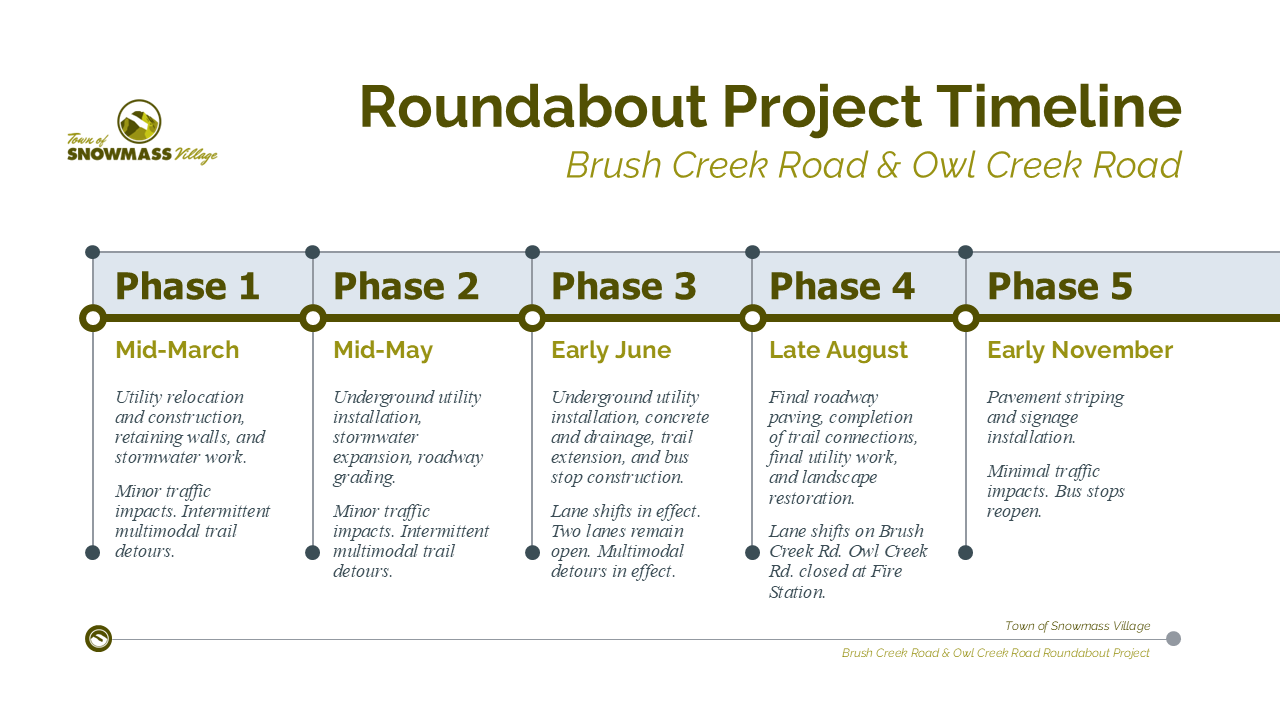 Town of
SNOWMASS Village

Roundabout Project Timeline
Brush Creek Road & Owl Creek Road

Phase 1
Mid-March
Utility relocation and construction, retaining walls, and stormwater work.
Minor traffic impacts. Intermittent multimodal trail detours.

Phase 2
Mid-May
Underground utility installation, stormwater expansion, roadway grading.
Minor traffic impacts. Intermittent multimodal trail detours.

Phase 3
Early June
Underground utility installation, concrete and drainage, trail extension, and bus stop construction.
Lane shifts in effect. Two lanes remain open. Multimodal detours in effect.

Phase 4
Late August
Final roadway paving, completion of trail connections, final utility work, and landscape restoration.
Lane shifts on Brush Creek Rd. Owl Creek Rd. closed at Fire Station.

Phase 5
Early November
Pavement striping and signage installation.
Minimal traffic impacts. Bus stops reopen.

Town of Snowmass Village
Brush Creek Road & Owl Creek Road Roundabout Project